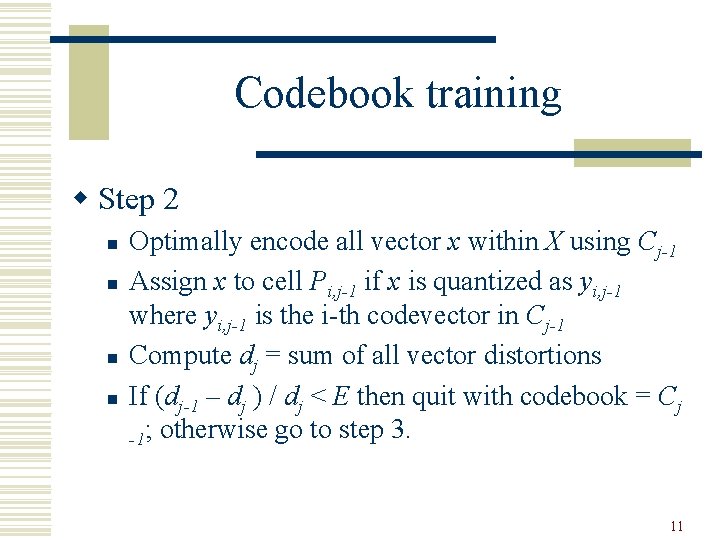 Codebook training

Step 2

Optimally encode all vector $x$ within $X$ using $C_{j-1}$

Assign $x$ to cell $P_{i,j-1}$ if $x$ is quantized as $y_{i,j-1}$ where $y_{i,j-1}$ is the i-th codevector in $C_{j-1}$

Compute $d_j$ = sum of all vector distortions

If $(d_{j-1} - d_j) / d_j < E$ then quit with codebook = $C_{j-1}$; otherwise go to step 3.

11